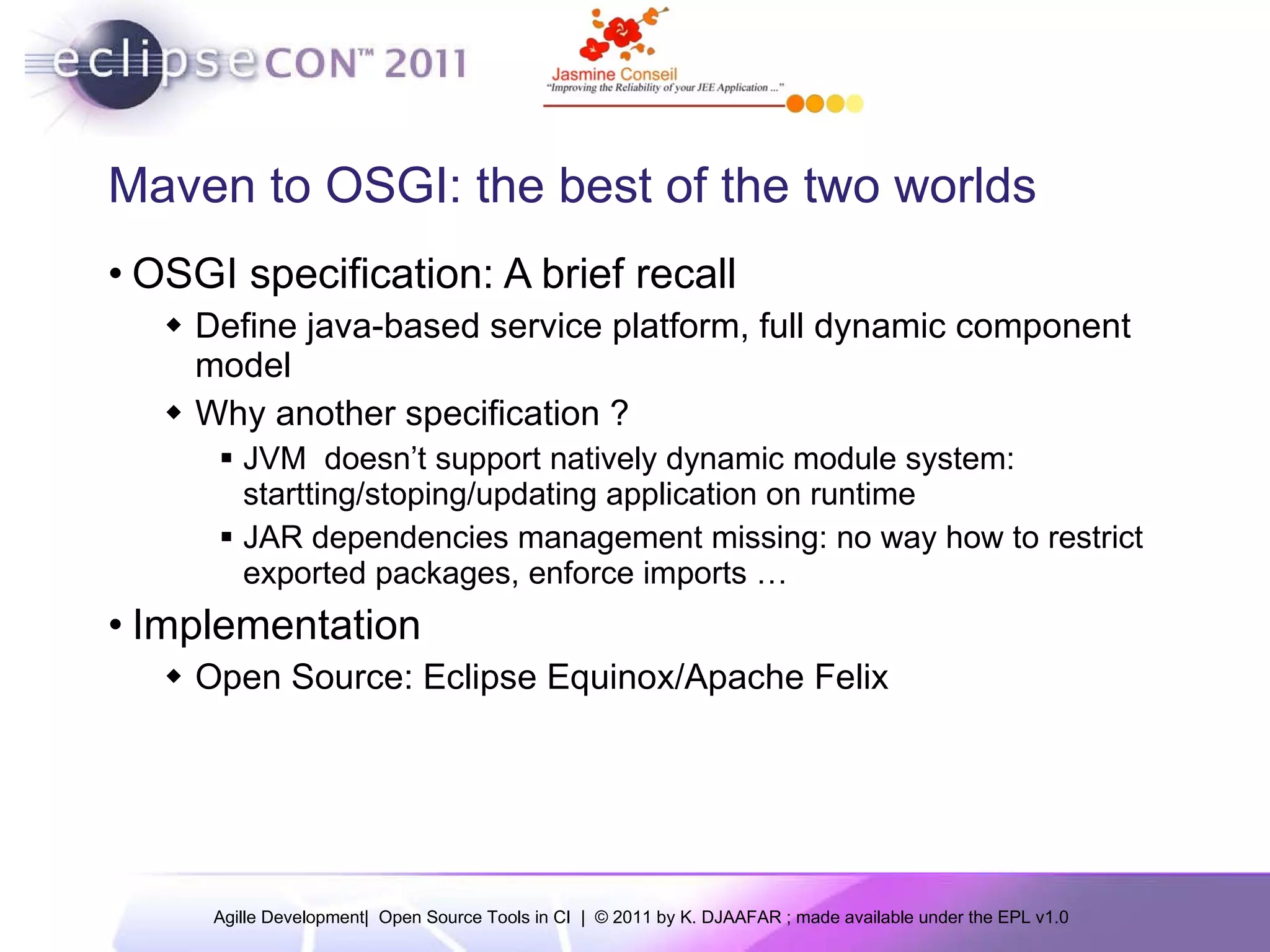 eclipseCON™ 2011

Jasmine Conseil
"Improving the Reliability of your JEE Application ..."

Maven to OSGI: the best of the two worlds

• OSGI specification: A brief recall
◆ Define java-based service platform, full dynamic component model
◆ Why another specification ?
▪ JVM doesn't support natively dynamic module system: startting/stoping/updating application on runtime
▪ JAR dependencies management missing: no way how to restrict exported packages, enforce imports …
• Implementation
◆ Open Source: Eclipse Equinox/Apache Felix

Agille Development| Open Source Tools in CI | © 2011 by K. DJAAFAR ; made available under the EPL v1.0